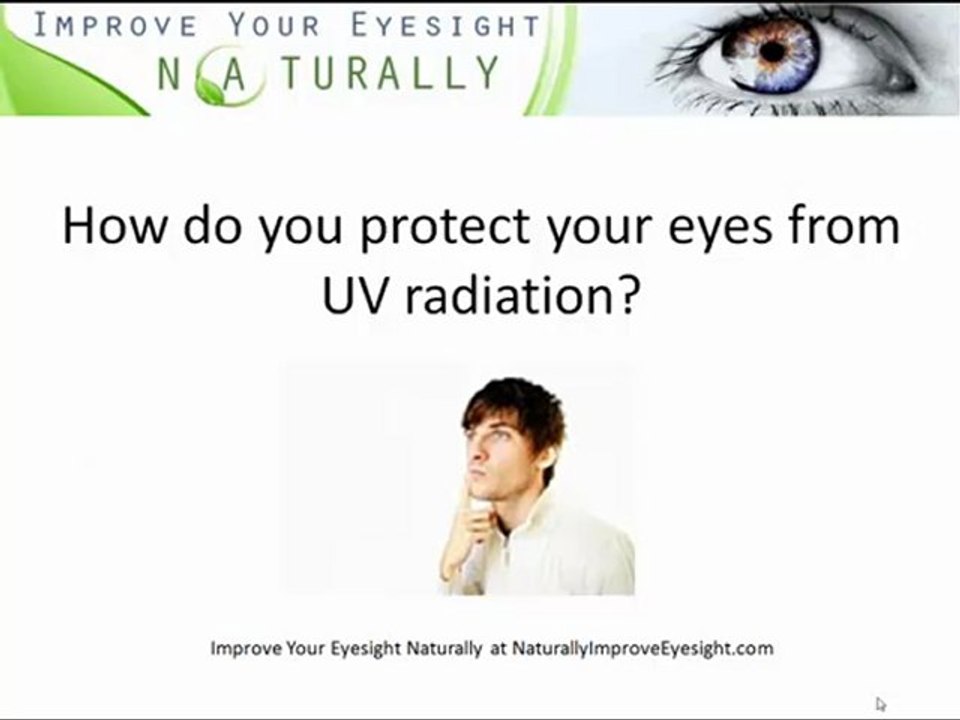 IMPROVE YOUR EYESIGHT
NATURALLY

How do you protect your eyes from UV radiation?

Improve Your Eyesight Naturally at NaturallyImproveEyesight.com